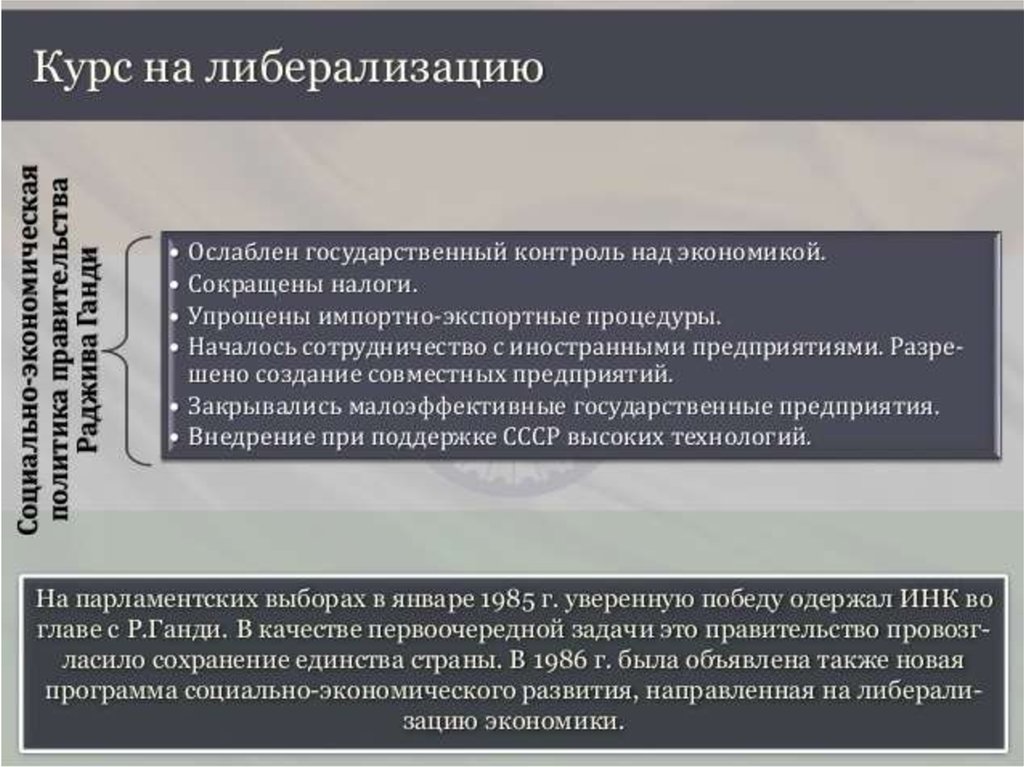 Курс на либерализацию

Социально-экономическая политика правительства Раджива Ганди

• Ослаблен государственный контроль над экономикой.
• Сокращены налоги.
• Упрощены импортно-экспортные процедуры.
• Началось сотрудничество с иностранными предприятиями. Разрешено создание совместных предприятий.
• Закрывались малоэффективные государственные предприятия.
• Внедрение при поддержке СССР высоких технологий.

На парламентских выборах в январе 1985 г. уверенную победу одержал ИНК во главе с Р.Ганди. В качестве первоочередной задачи это правительство провозгласило сохранение единства страны. В 1986 г. была объявлена также новая программа социально-экономического развития, направленная на либерализацию экономики.